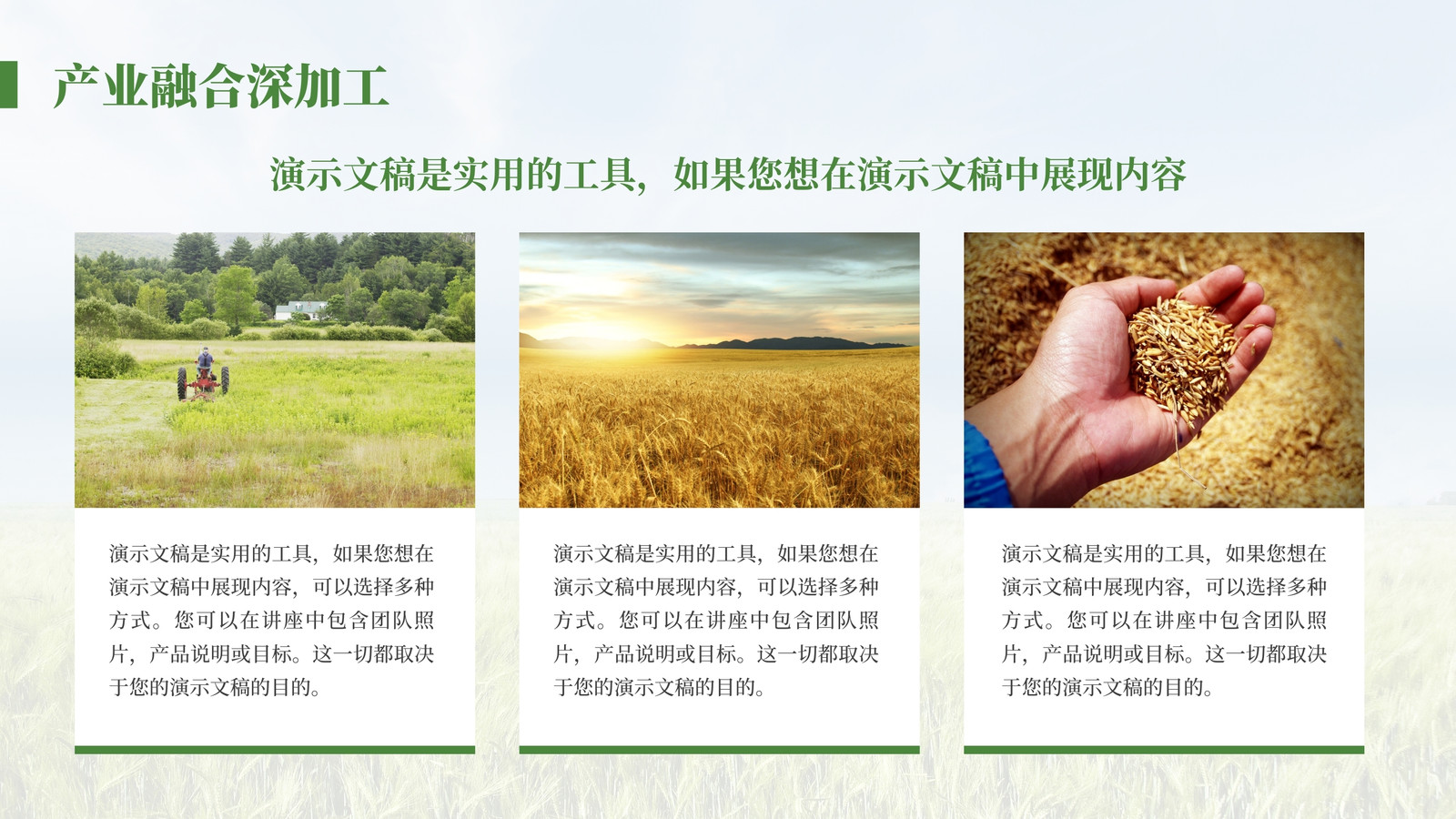 产业融合深加工

演示文稿是实用的工具，如果您想在演示文稿中展现内容

演示文稿是实用的工具，如果您想在演示文稿中展现内容，可以选择多种方式。您可以在讲座中包含团队照片，产品说明或目标。这一切都取决于您的演示文稿的目的。

演示文稿是实用的工具，如果您想在演示文稿中展现内容，可以选择多种方式。您可以在讲座中包含团队照片，产品说明或目标。这一切都取决于您的演示文稿的目的。

演示文稿是实用的工具，如果您想在演示文稿中展现内容，可以选择多种方式。您可以在讲座中包含团队照片，产品说明或目标。这一切都取决于您的演示文稿的目的。